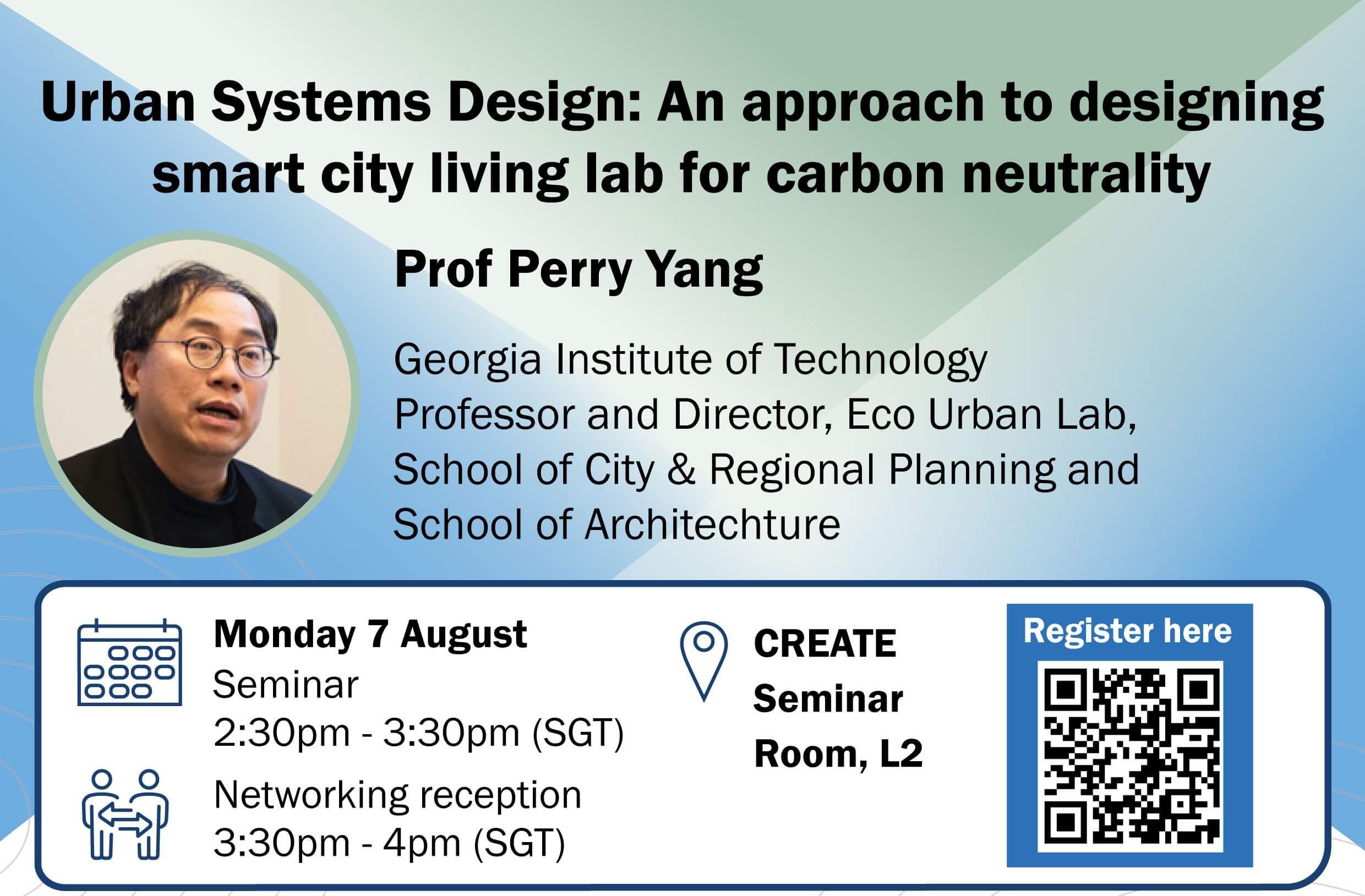 Urban Systems Design: An approach to designing smart city living lab for carbon neutrality

Prof Perry Yang

Georgia Institute of Technology
Professor and Director, Eco Urban Lab,
School of City & Regional Planning and
School of Architechture

Monday 7 August
Seminar
2:30pm - 3:30pm (SGT)

Networking reception
3:30pm - 4pm (SGT)

CREATE
Seminar
Room, L2

Register here